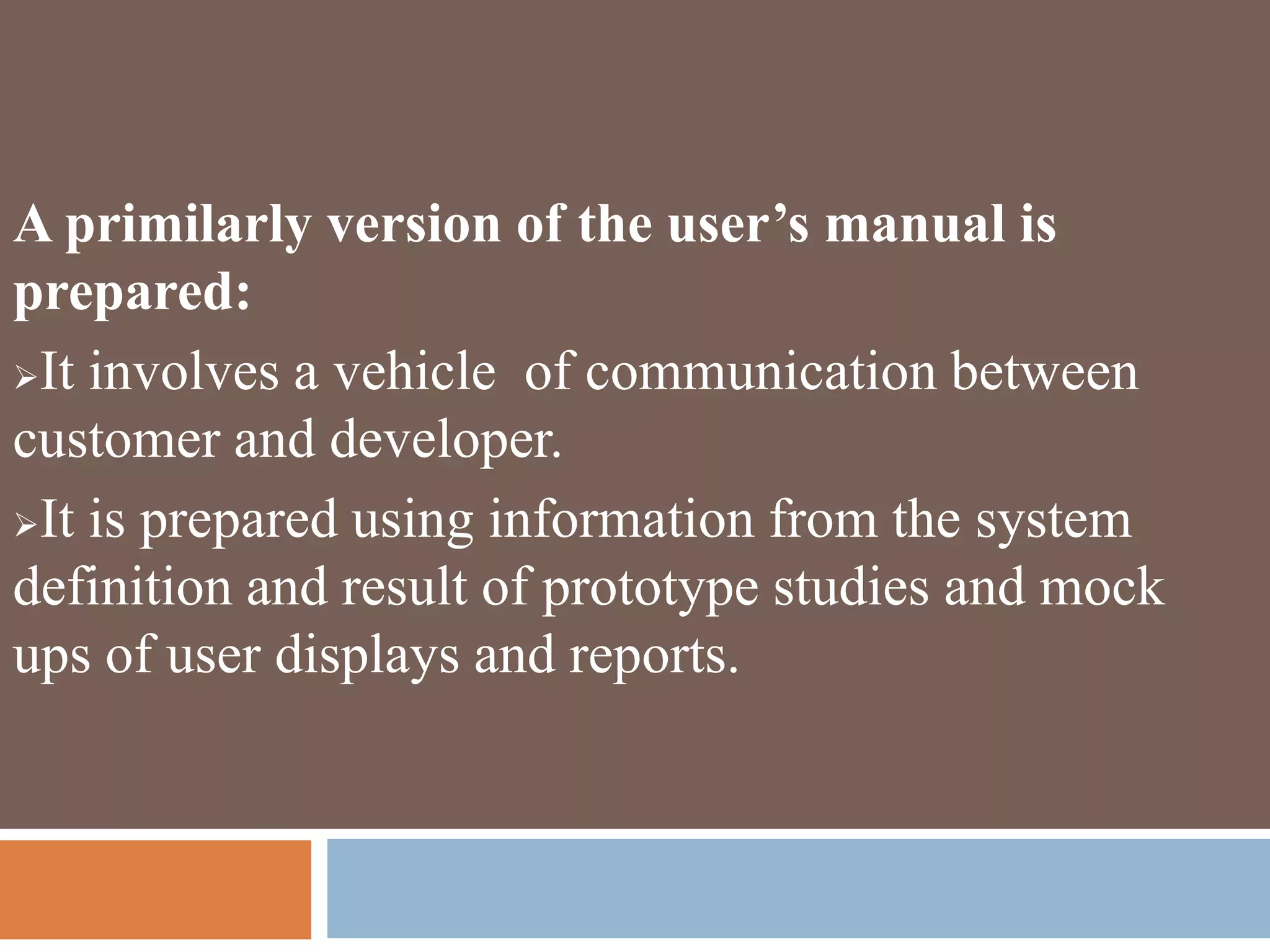 A primilarly version of the user’s manual is prepared:

➢It involves a vehicle  of communication between customer and developer.

➢It is prepared using information from the system definition and result of prototype studies and mock ups of user displays and reports.